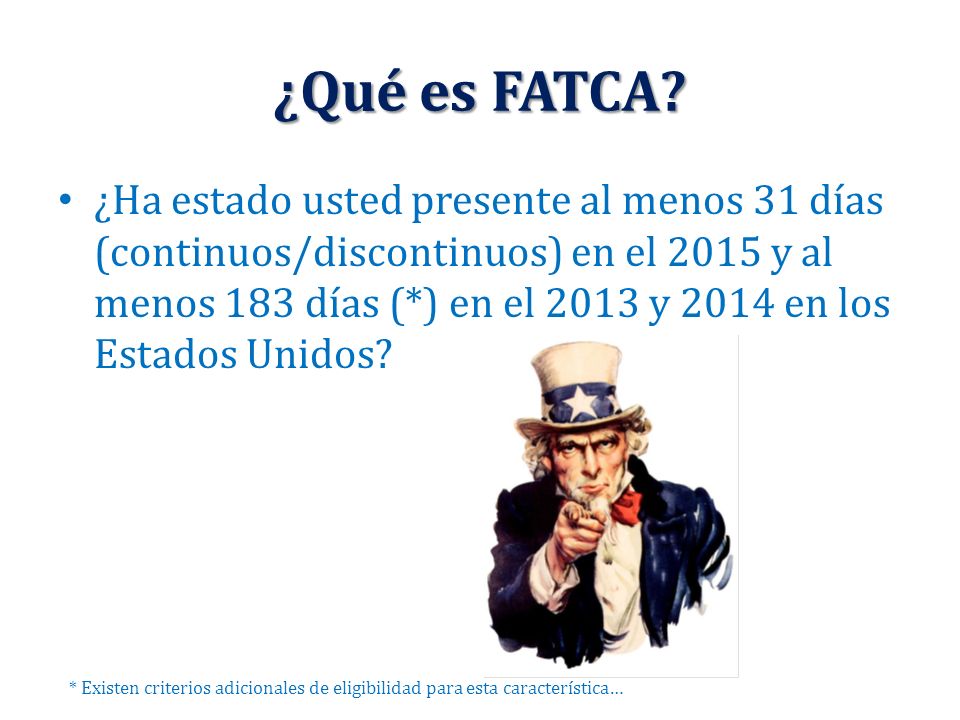 ¿Qué es FATCA?

• ¿Ha estado usted presente al menos 31 días (continuos/discontinuos) en el 2015 y al menos 183 días (*) en el 2013 y 2014 en los Estados Unidos?

* Existen criterios adicionales de eligibilidad para esta característica...